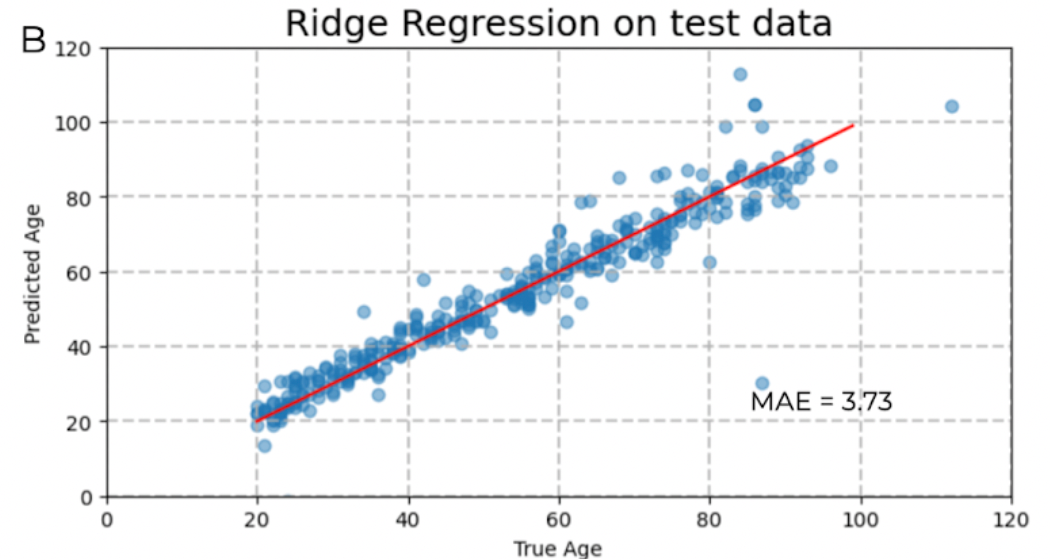 B

Ridge Regression on test data

Predicted Age

120
100
80
60
40
20
0

MAE = 3.73

0
20
40
60
80
100
120

True Age